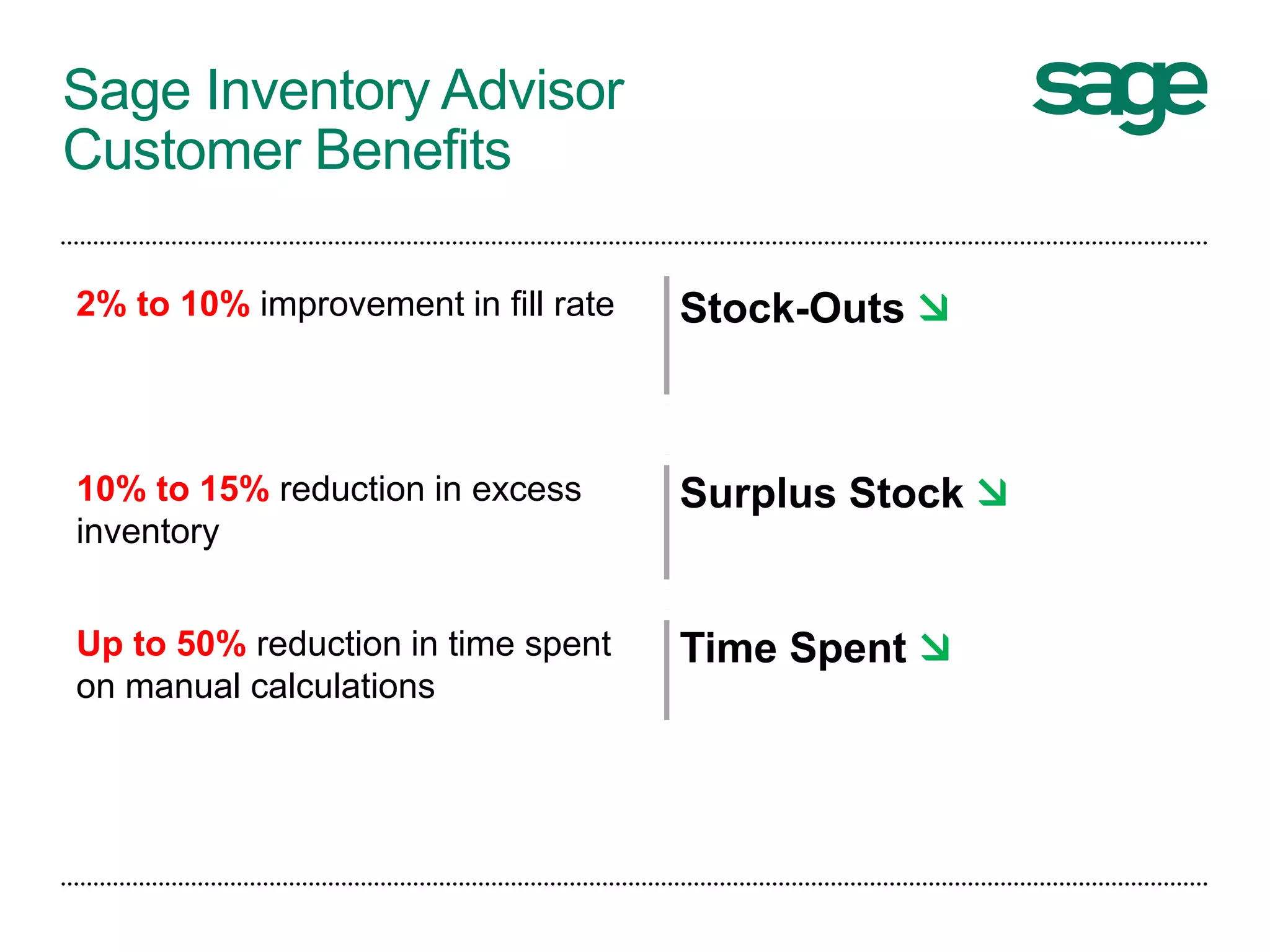 Sage Inventory Advisor
Customer Benefits

sage

2% to 10% improvement in fill rate

Stock-Outs ↘

10% to 15% reduction in excess inventory

Surplus Stock ↘

Up to 50% reduction in time spent on manual calculations

Time Spent ↘